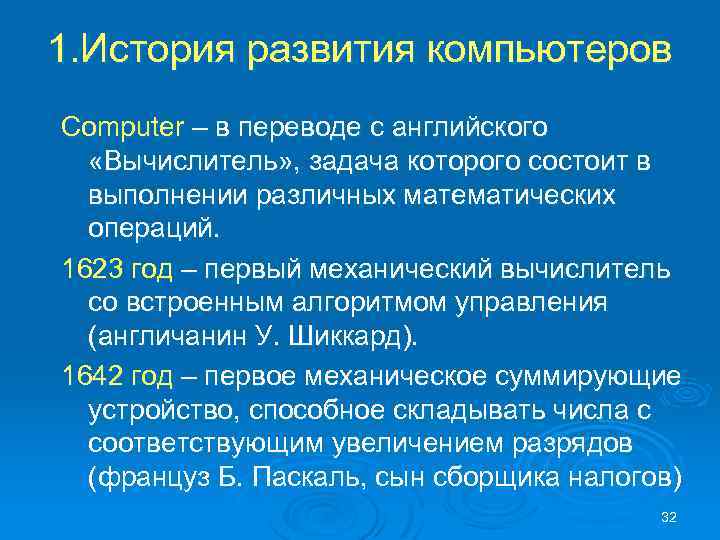 1.История развития компьютеров

Computer – в переводе с английского «Вычислитель», задача которого состоит в выполнении различных математических операций.

1623 год – первый механический вычислитель со встроенным алгоритмом управления (англичанин У. Шиккард).

1642 год – первое механическое суммирующие устройство, способное складывать числа с соответствующим увеличением разрядов (француз Б. Паскаль, сын сборщика налогов)

32